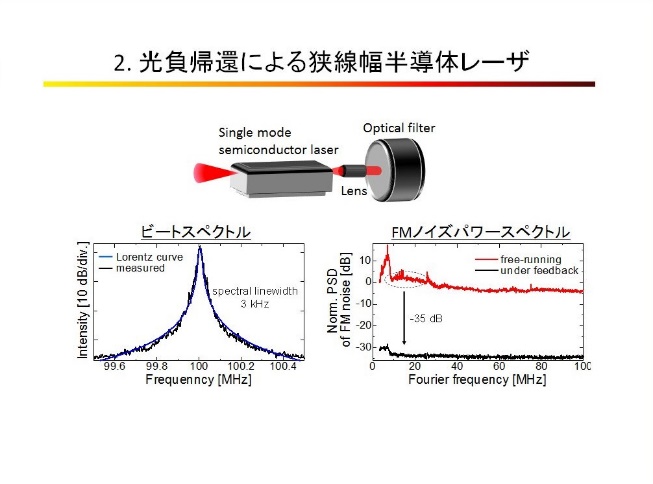 2. 光負帰還による狭線幅半導体レーザ

Single mode semiconductor laser

Optical filter

Lens

ビートスペクトル

Lorentz curve
measured

spectral linewidth
3 kHz

Intensity [10 dB/div.]

99.6 99.8 100 100.2 100.4

Frequenncy [MHz]

FMノイズパワースペクトル

free-running
under feedback

-35 dB

Norm. PSD of FM noise [dB]

10
0
-10
-20
-30

0 20 40 60 80 100

Fourier frequency [MHz]